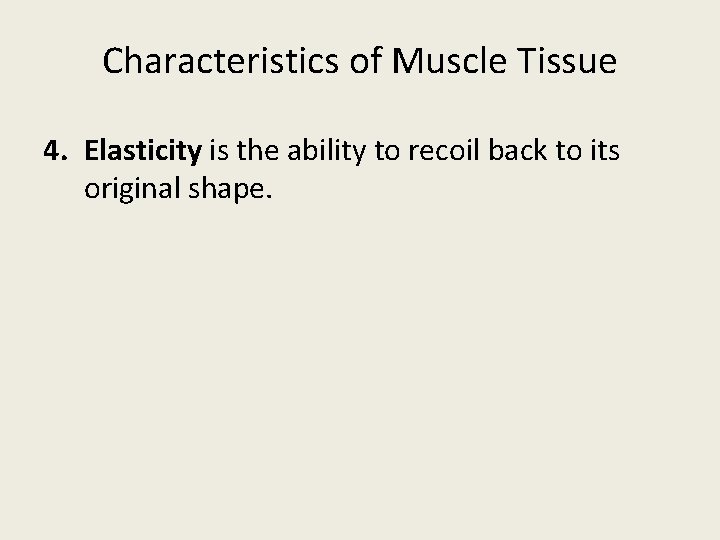 Characteristics of Muscle Tissue

4. Elasticity is the ability to recoil back to its original shape.